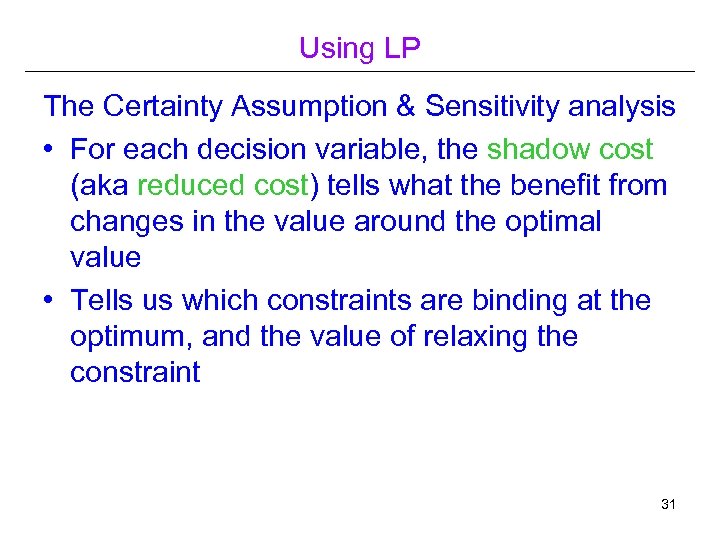 Using LP

The Certainty Assumption & Sensitivity analysis

• For each decision variable, the shadow cost (aka reduced cost) tells what the benefit from changes in the value around the optimal value

• Tells us which constraints are binding at the optimum, and the value of relaxing the constraint

31